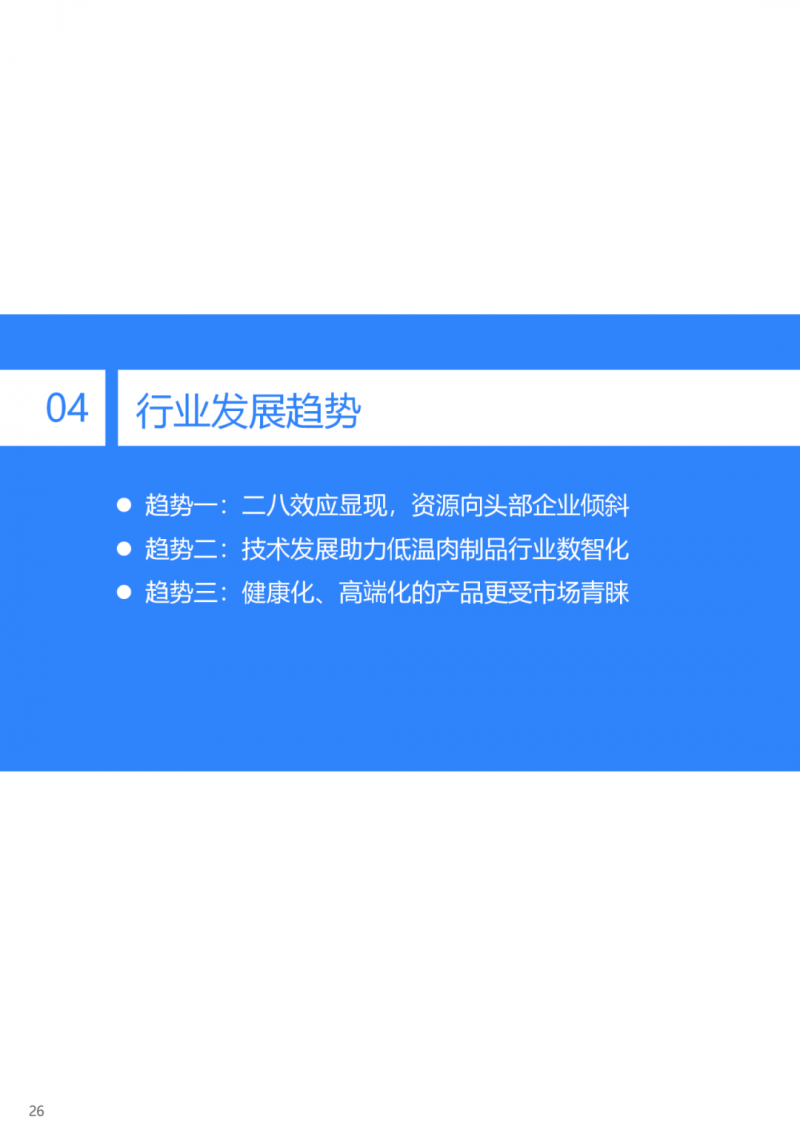 04 行业发展趋势

● 趋势一：二八效应显现，资源向头部企业倾斜
● 趋势二：技术发展助力低温肉制品行业数智化
● 趋势三：健康化、高端化的产品更受市场青睐

26